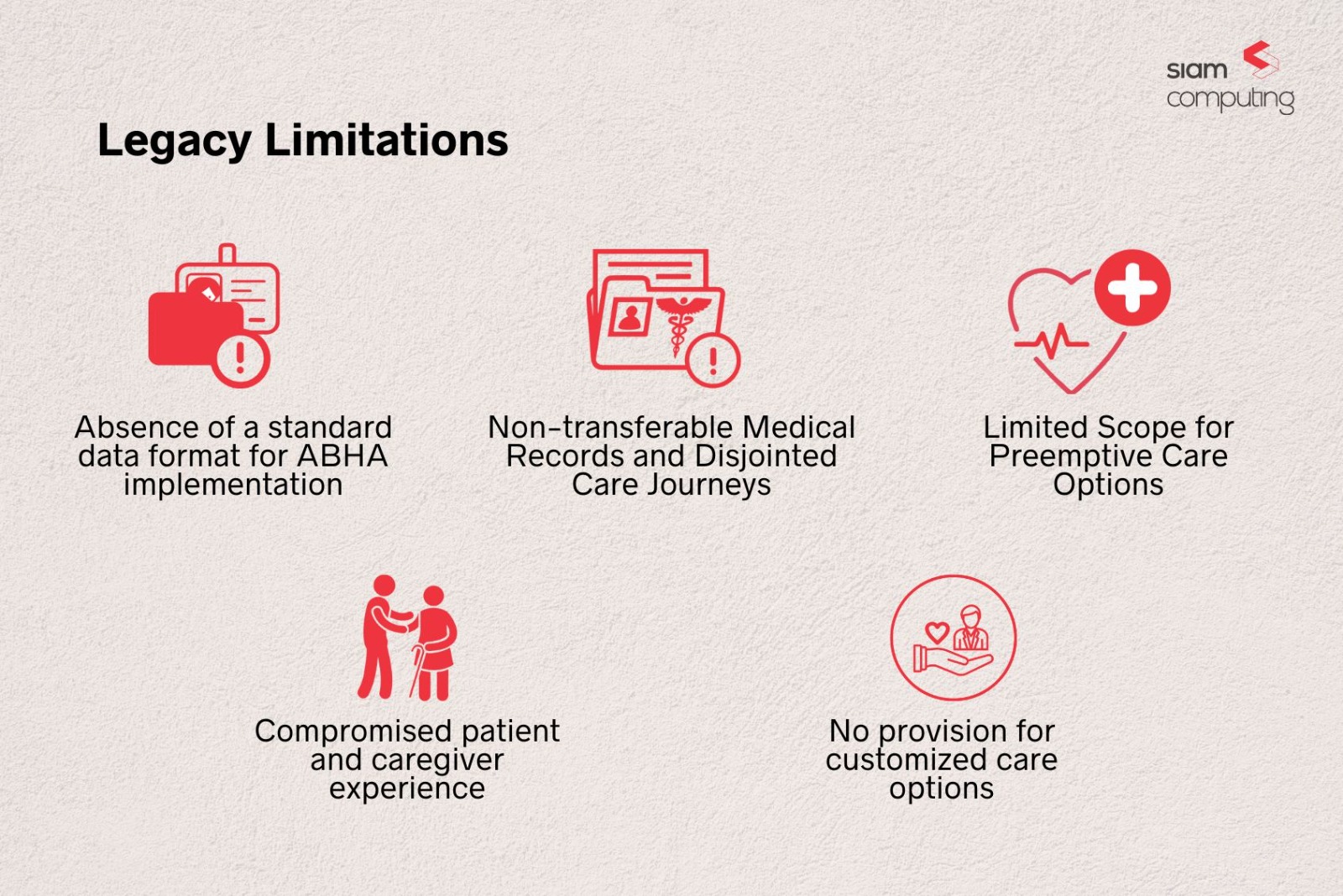 siam computing

Legacy Limitations

Absence of a standard data format for ABHA implementation

Non-transferable Medical Records and Disjointed Care Journeys

Limited Scope for Preemptive Care Options

Compromised patient and caregiver experience

No provision for customized care options